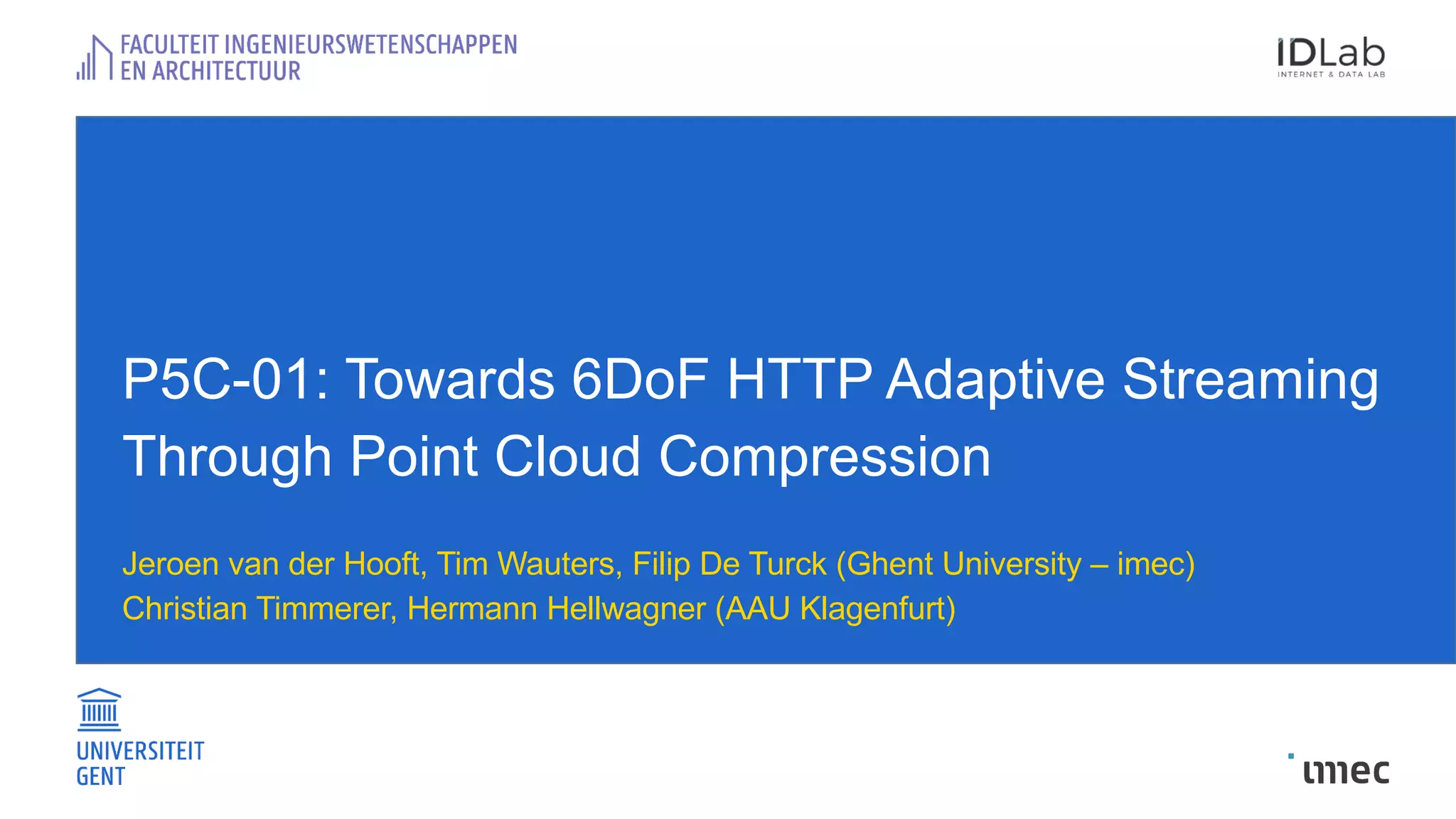 FACULTEIT INGENIEURSWETENSCHAPPEN EN ARCHITECTUUR

IDLab
INTERNET & DATA LAB

P5C-01: Towards 6DoF HTTP Adaptive Streaming Through Point Cloud Compression

Jeroen van der Hooft, Tim Wauters, Filip De Turck (Ghent University – imec)
Christian Timmerer, Hermann Hellwagner (AAU Klagenfurt)

UNIVERSITEIT GENT

imec